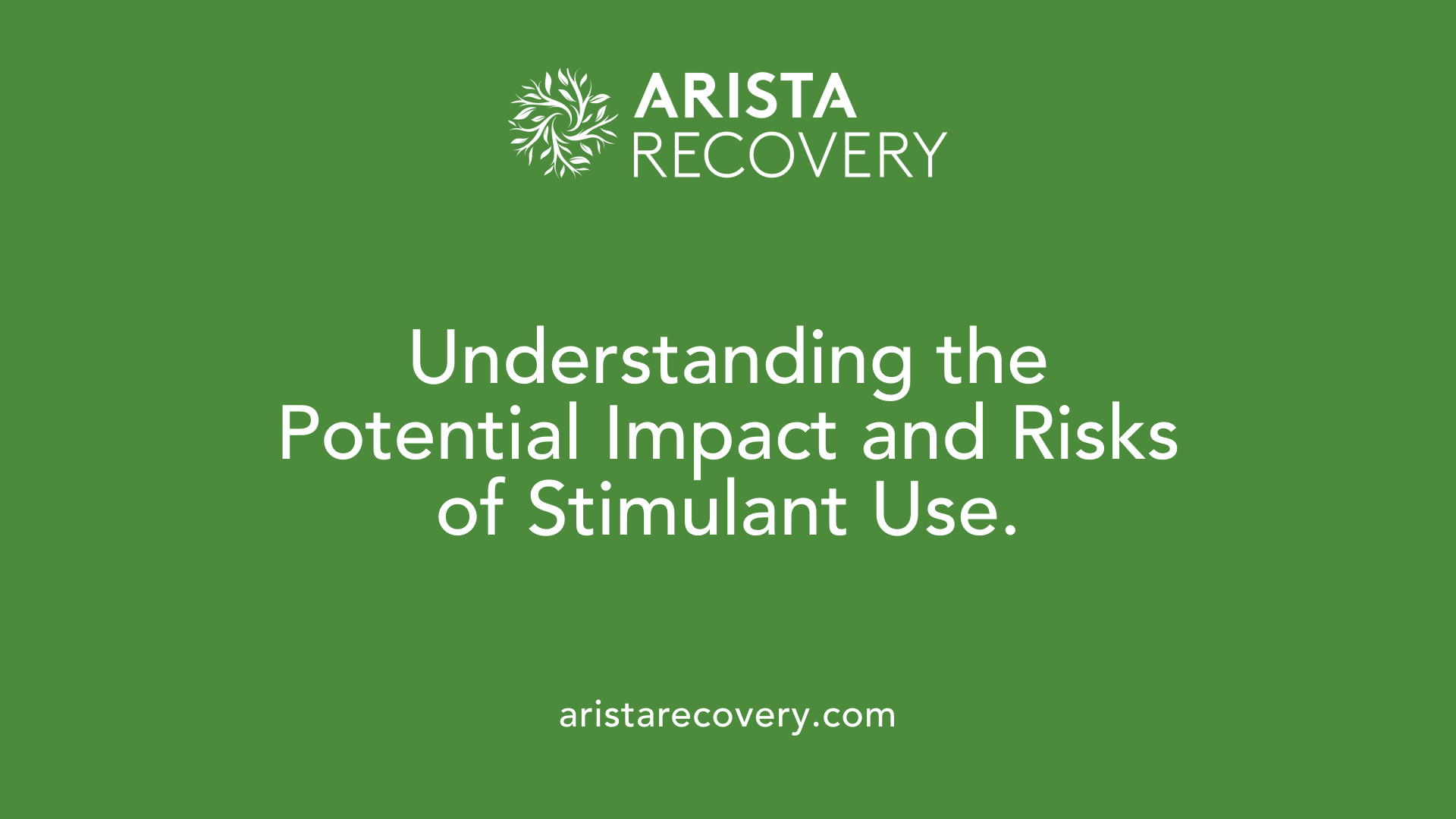 ARISTA
RECOVERY

Understanding the Potential Impact and Risks of Stimulant Use.

aristarecovery.com